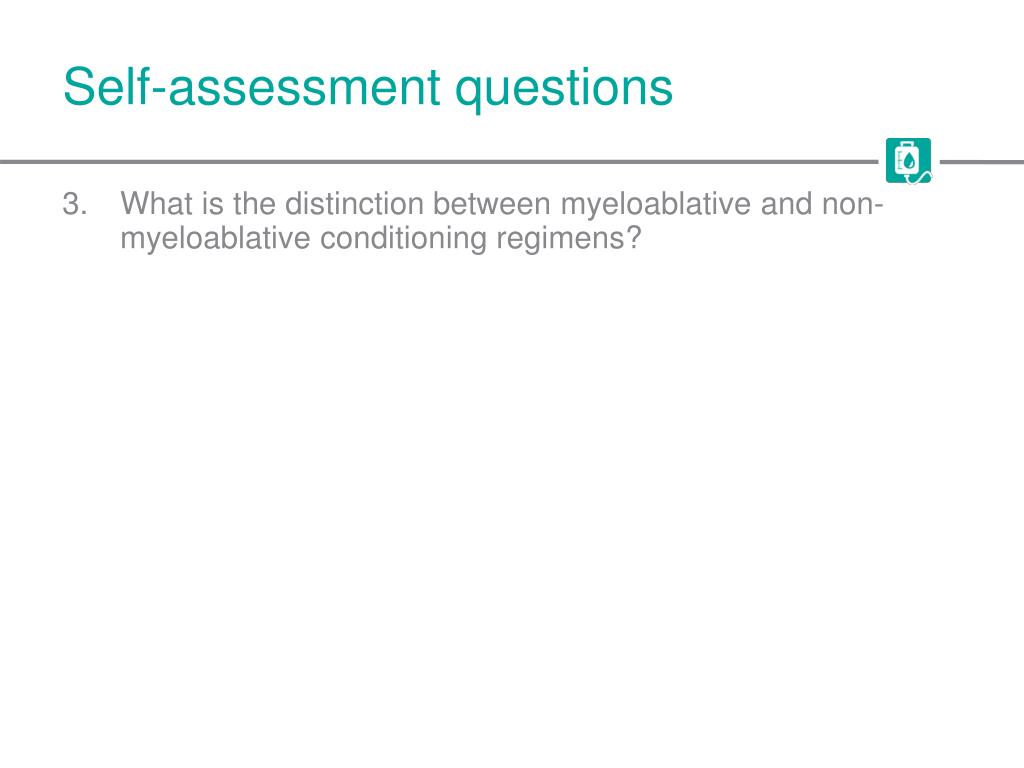 Self-assessment questions

3. What is the distinction between myeloablative and non-myeloablative conditioning regimens?